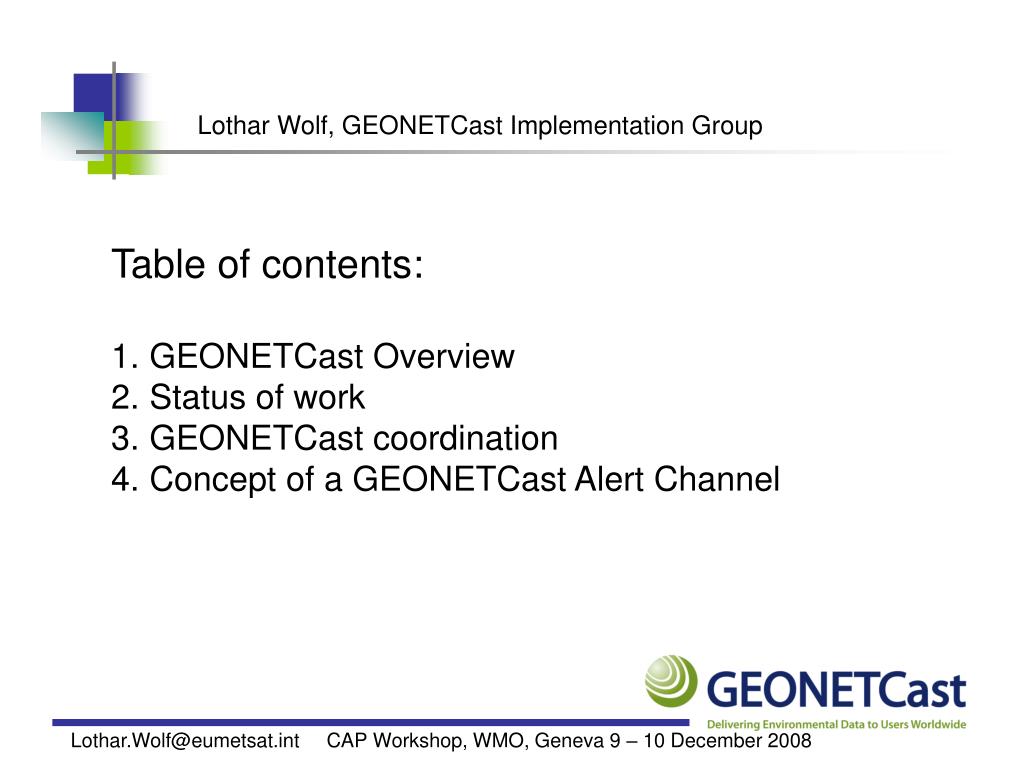 Lothar Wolf, GEONETCast Implementation Group

Table of contents:

1. GEONETCast Overview
2. Status of work
3. GEONETCast coordination
4. Concept of a GEONETCast Alert Channel

GEONETCast
Delivering Environmental Data to Users Worldwide

Lothar.Wolf@eumetsat.int CAP Workshop, WMO, Geneva 9 – 10 December 2008